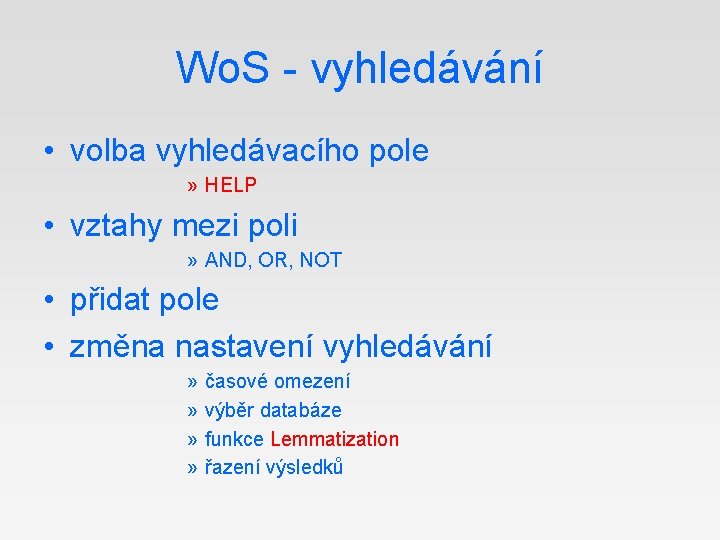 WoS - vyhledávání

• volba vyhledávacího pole
» HELP
• vztahy mezi poli
» AND, OR, NOT
• přidat pole
• změna nastavení vyhledávání
» časové omezení
» výběr databáze
» funkce Lemmatization
» řazení výsledků